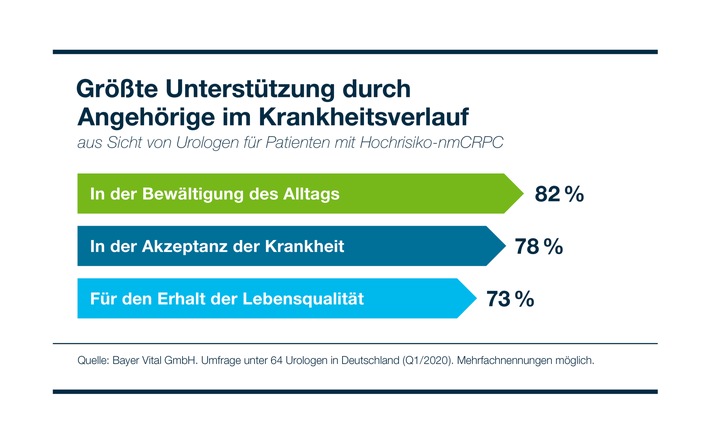 Größte Unterstützung durch Angehörige im Krankheitsverlauf

aus Sicht von Urologen für Patienten mit Hochrisiko-nmCRPC

In der Bewältigung des Alltags 82 %

In der Akzeptanz der Krankheit 78 %

Für den Erhalt der Lebensqualität 73 %

Quelle: Bayer Vital GmbH. Umfrage unter 64 Urologen in Deutschland (Q1/2020). Mehrfachnennungen möglich.